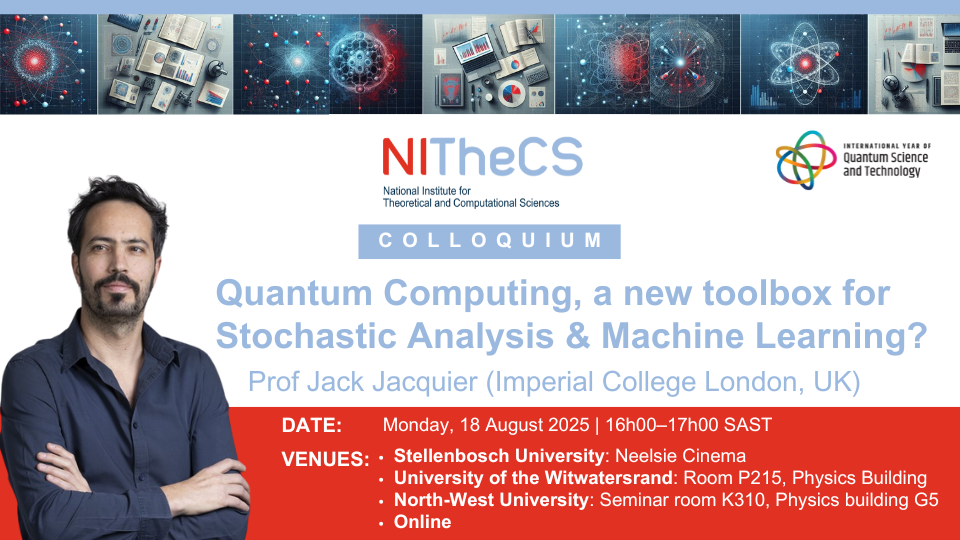 NITheCS
National Institute for Theoretical and Computational Sciences

INTERNATIONAL YEAR OF Quantum Science and Technology

COLLOQUIUM

Quantum Computing, a new toolbox for Stochastic Analysis & Machine Learning?

Prof Jack Jacquier (Imperial College London, UK)

DATE: Monday, 18 August 2025 | 16h00–17h00 SAST

VENUES:
• Stellenbosch University: Neelsie Cinema
• University of the Witwatersrand: Room P215, Physics Building
• North-West University: Seminar room K310, Physics building G5
• Online